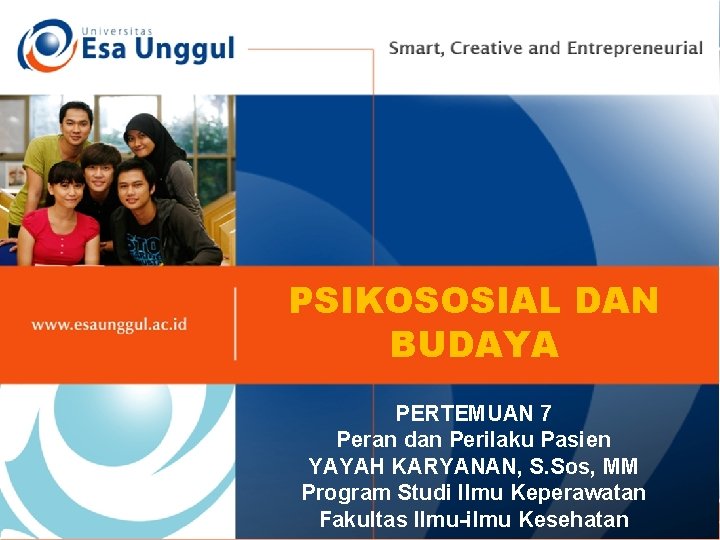 Universitas
Esa Unggul

Smart, Creative and Entrepreneurial

www.esaunggul.ac.id

PSIKOSOSIAL DAN BUDAYA

PERTEMUAN 7
Peran dan Perilaku Pasien
YAYAH KARYANAN, S.Sos, MM
Program Studi Ilmu Keperawatan
Fakultas Ilmu-ilmu Kesehatan